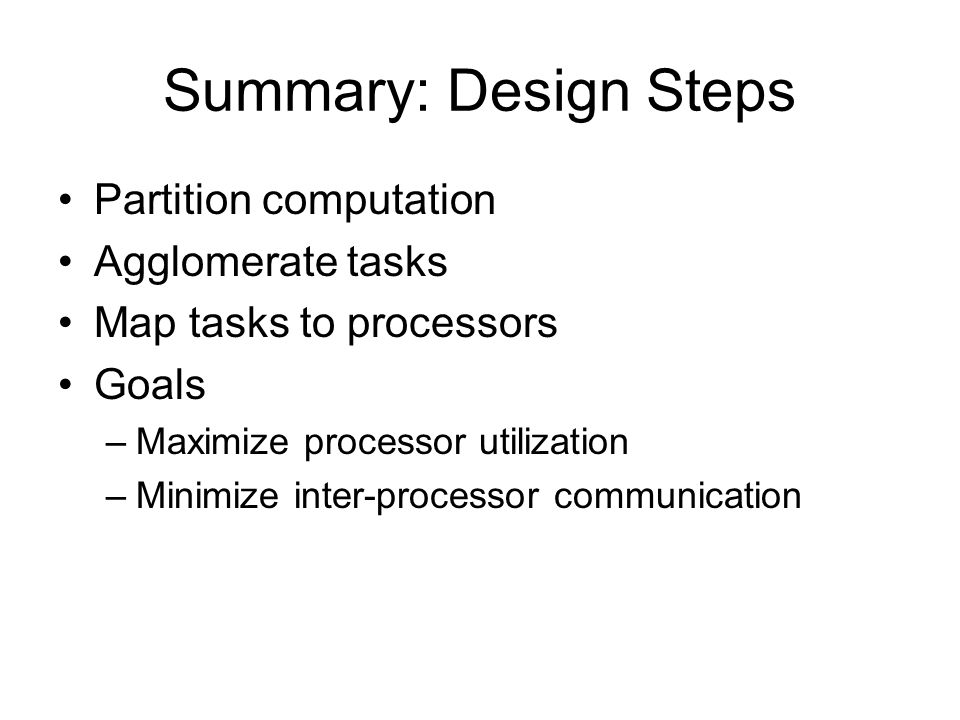 Summary: Design Steps

• Partition computation
• Agglomerate tasks
• Map tasks to processors
• Goals
– Maximize processor utilization
– Minimize inter-processor communication